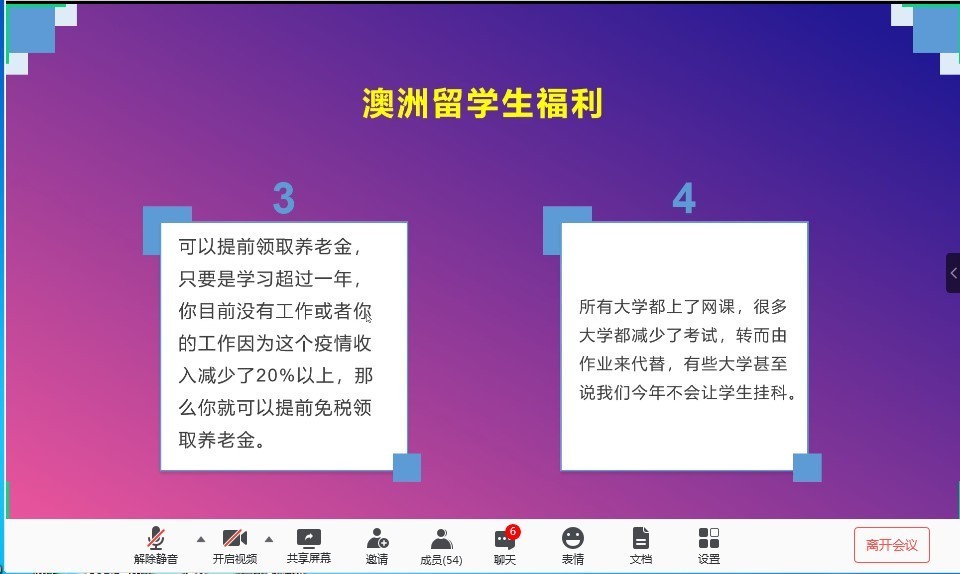 澳洲留学生福利

3

可以提前领取养老金，只要是学习超过一年，你目前没有工作或者你的工作因为这个疫情收入减少了20%以上，那么你就可以提前免税领取养老金。

4

所有大学都上了网课，很多大学都减少了考试，转而由作业来代替，有些大学甚至说我们今年不会让学生挂科。

解除静音 开启视频 共享屏幕 邀请 成员(54) 6 聊天 表情 文档 设置 离开会议